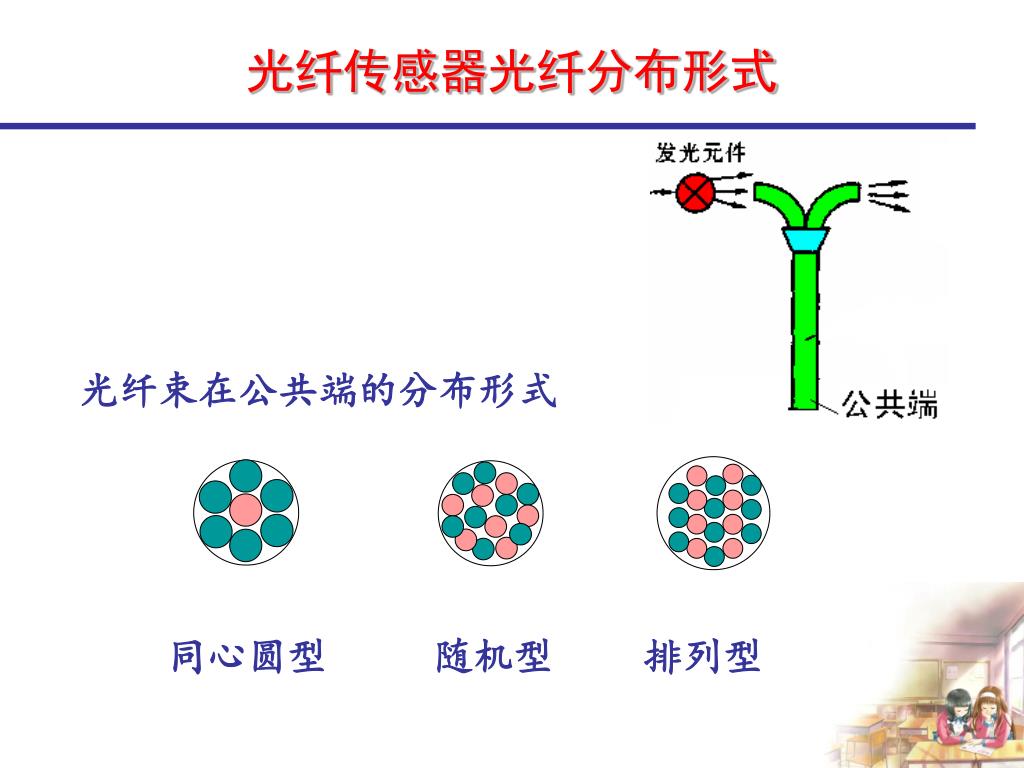 光纤传感器光纤分布形式

发光元件

公共端

光纤束在公共端的分布形式

同心圆型　　随机型　　排列型